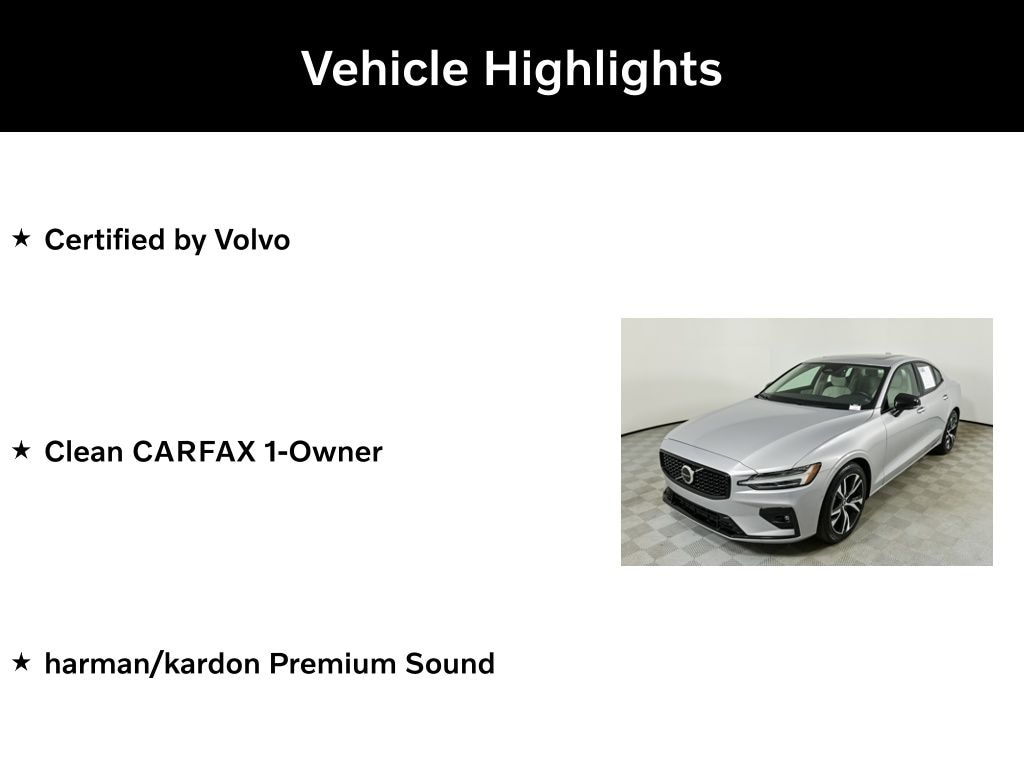 Vehicle Highlights

★ Certified by Volvo

★ Clean CARFAX 1-Owner

★ harman/kardon Premium Sound